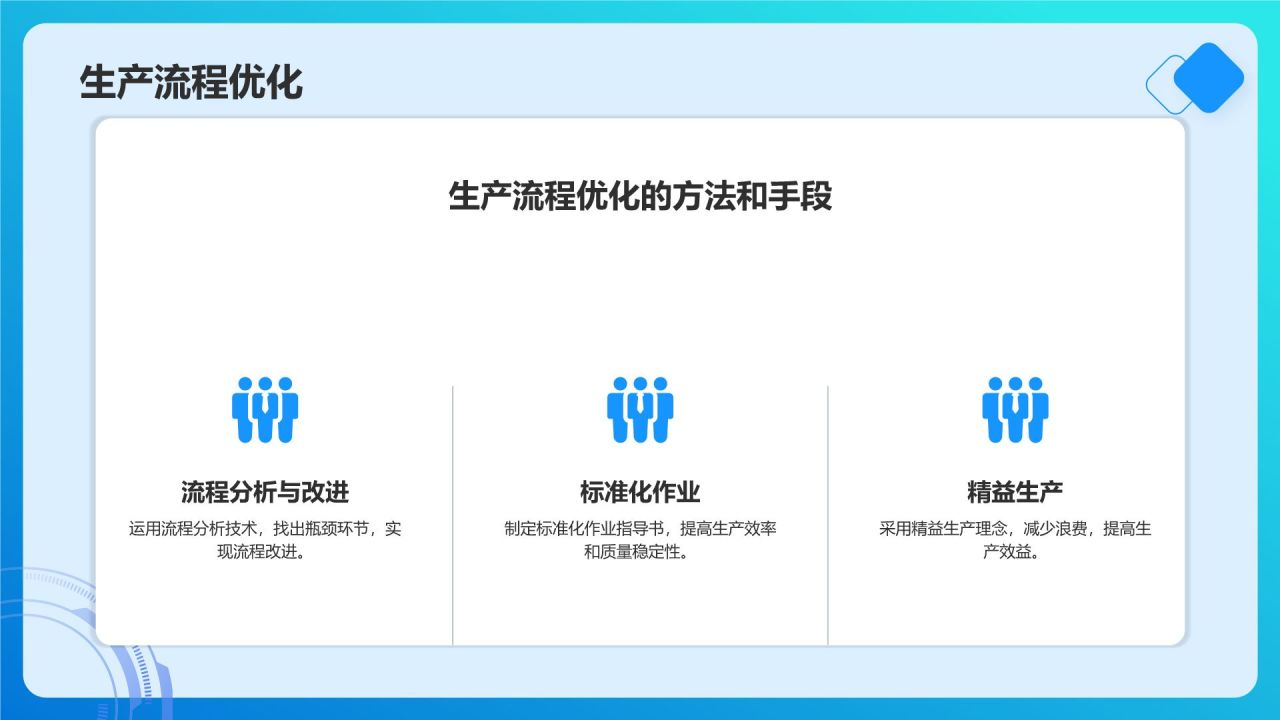 生产流程优化

生产流程优化的方法和手段

流程分析与改进

运用流程分析技术，找出瓶颈环节，实现流程改进。

标准化作业

制定标准化作业指导书，提高生产效率和质量稳定性。

精益生产

采用精益生产理念，减少浪费，提高生产效益。